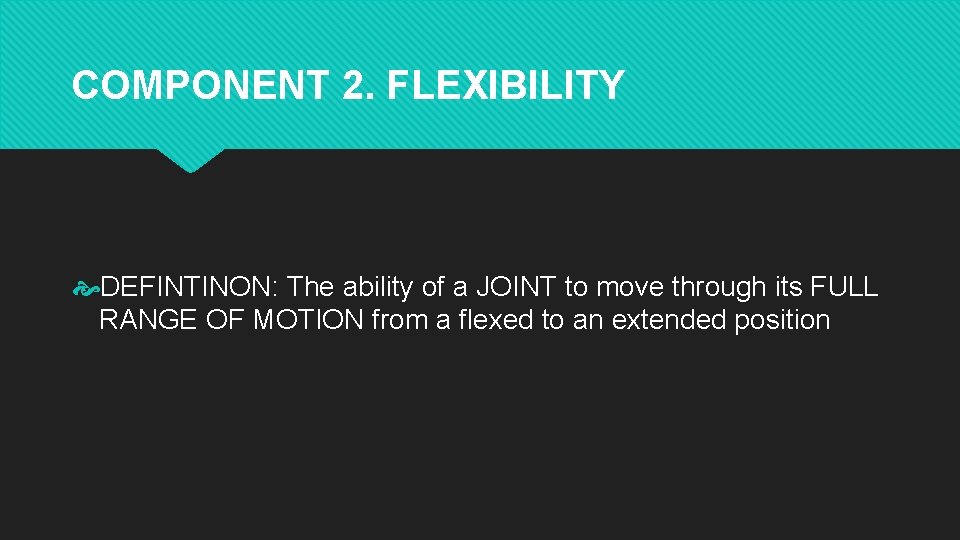 COMPONENT 2. FLEXIBILITY

DEFINTINON: The ability of a JOINT to move through its FULL RANGE OF MOTION from a flexed to an extended position